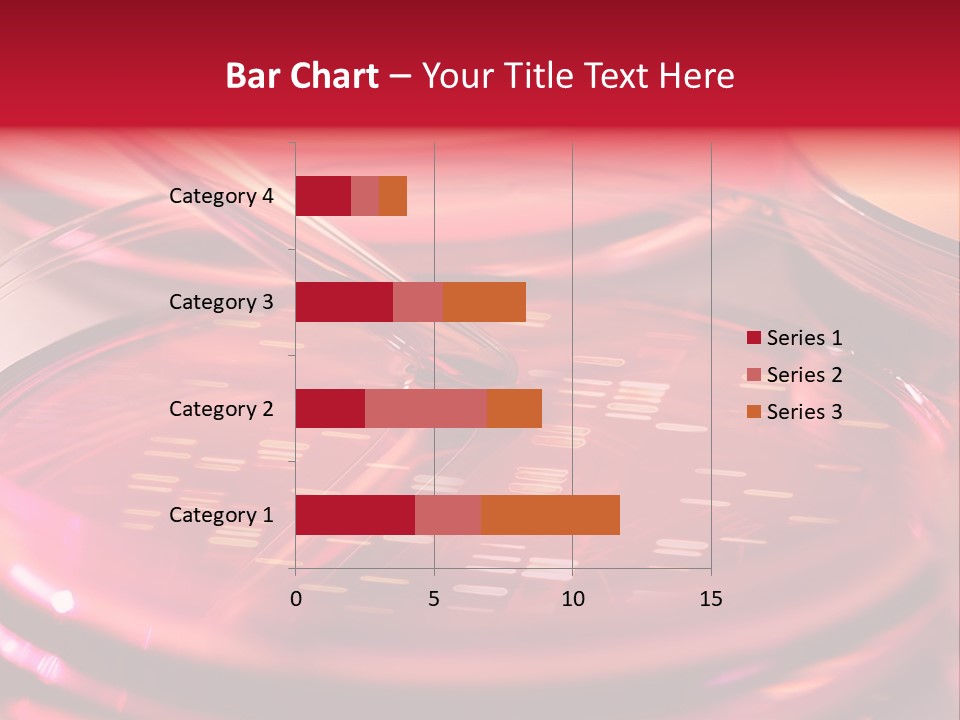 Bar Chart – Your Title Text Here

Category 4
Category 3
Category 2
Category 1

0
5
10
15

Series 1
Series 2
Series 3